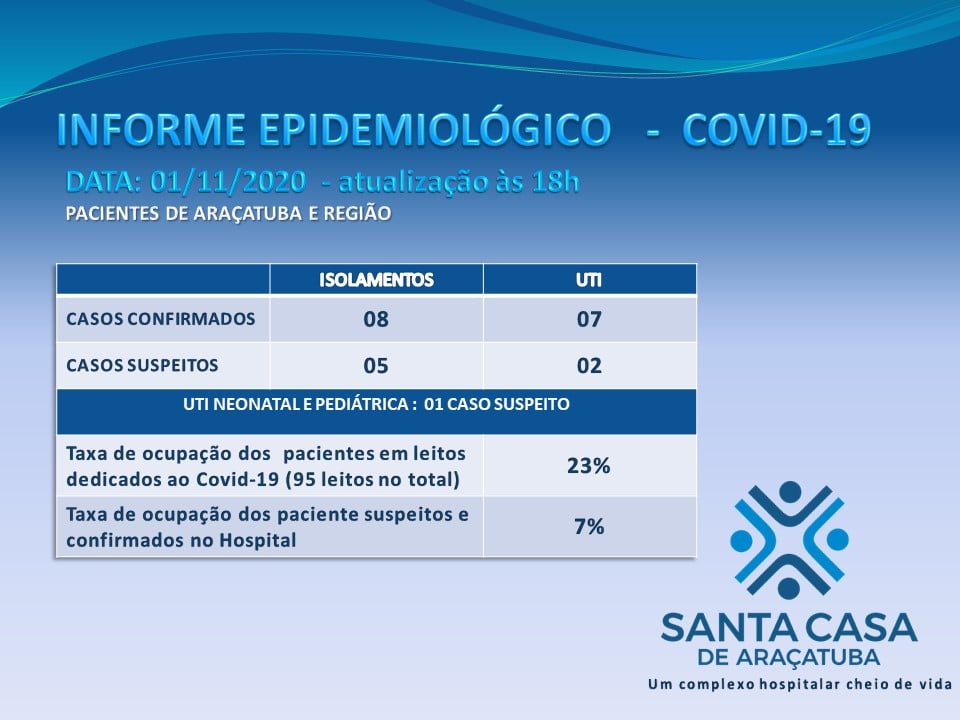 INFORME EPIDEMIOLÓGICO - COVID-19

DATA: 01/11/2020 - atualização às 18h

PACIENTES DE ARAÇATUBA E REGIÃO

| | ISOLAMENTOS | UTI |
|---|---|---|
| CASOS CONFIRMADOS | 08 | 07 |
| CASOS SUSPEITOS | 05 | 02 |
| UTI NEONATAL E PEDIÁTRICA : 01 CASO SUSPEITO | | |
| Taxa de ocupação dos pacientes em leitos dedicados ao Covid-19 (95 leitos no total) | 23% | |
| Taxa de ocupação dos paciente suspeitos e confirmados no Hospital | 7% | |

SANTA CASA
DE ARAÇATUBA
Um complexo hospitalar cheio de vida